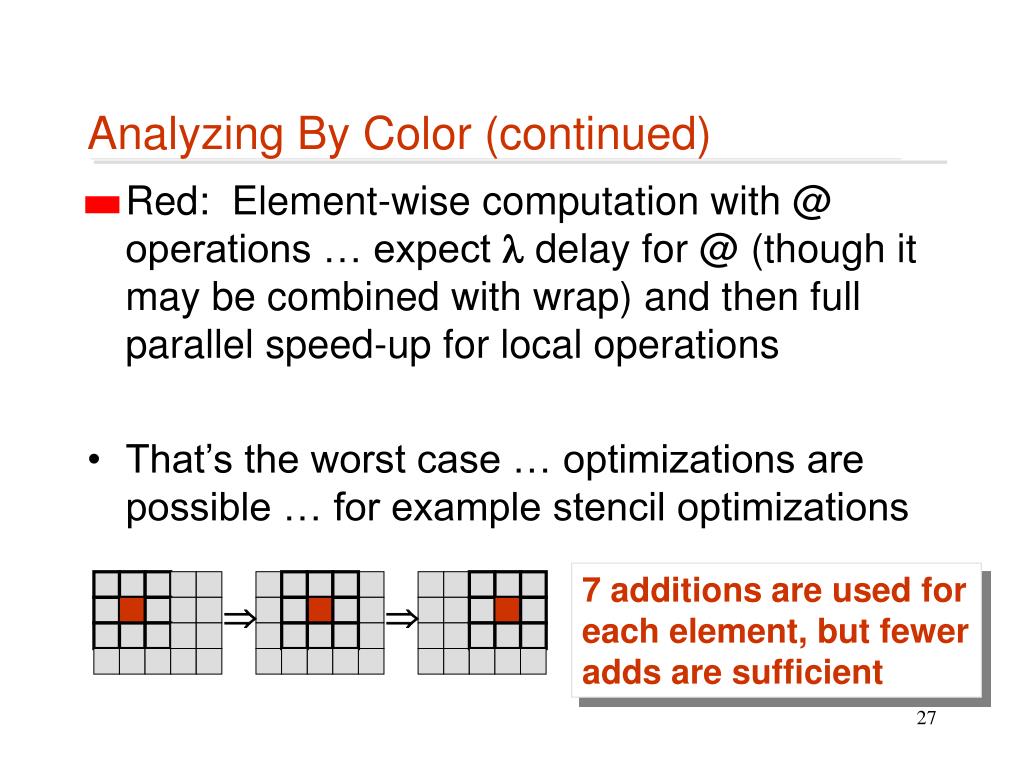 Analyzing By Color (continued)

Red: Element-wise computation with @ operations … expect $\lambda$ delay for @ (though it may be combined with wrap) and then full parallel speed-up for local operations

• That's the worst case … optimizations are possible … for example stencil optimizations

$\Rightarrow$ $\Rightarrow$

7 additions are used for each element, but fewer adds are sufficient

27